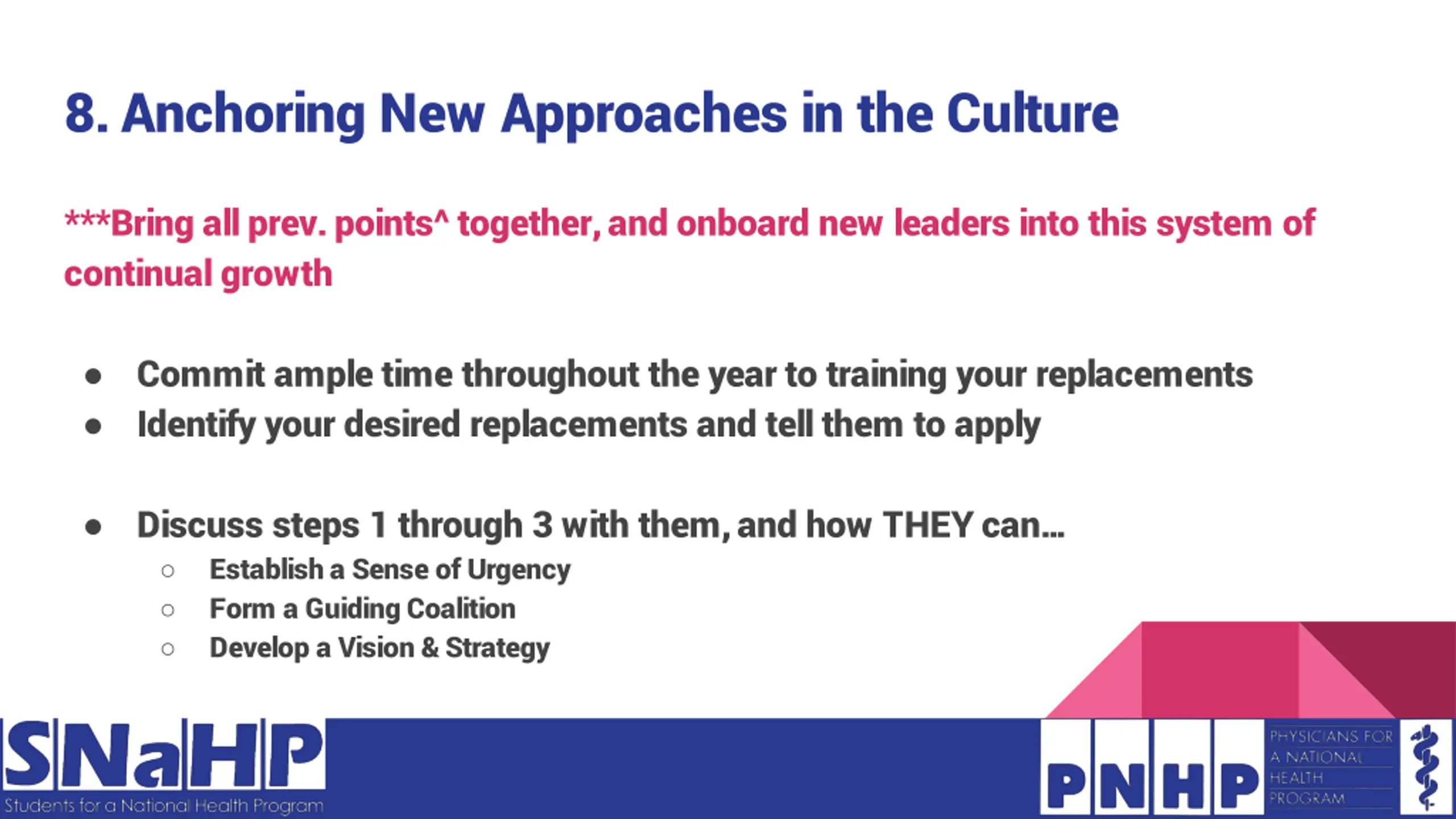 8. Anchoring New Approaches in the Culture

***Bring all prev. points^ together, and onboard new leaders into this system of continual growth

- Commit ample time throughout the year to training your replacements
- Identify your desired replacements and tell them to apply

- Discuss steps 1 through 3 with them, and how THEY can…
  - Establish a Sense of Urgency
  - Form a Guiding Coalition
  - Develop a Vision & Strategy

SNaHP
Students for a National Health Program

PNHP
PHYSICIANS FOR A NATIONAL HEALTH PROGRAM